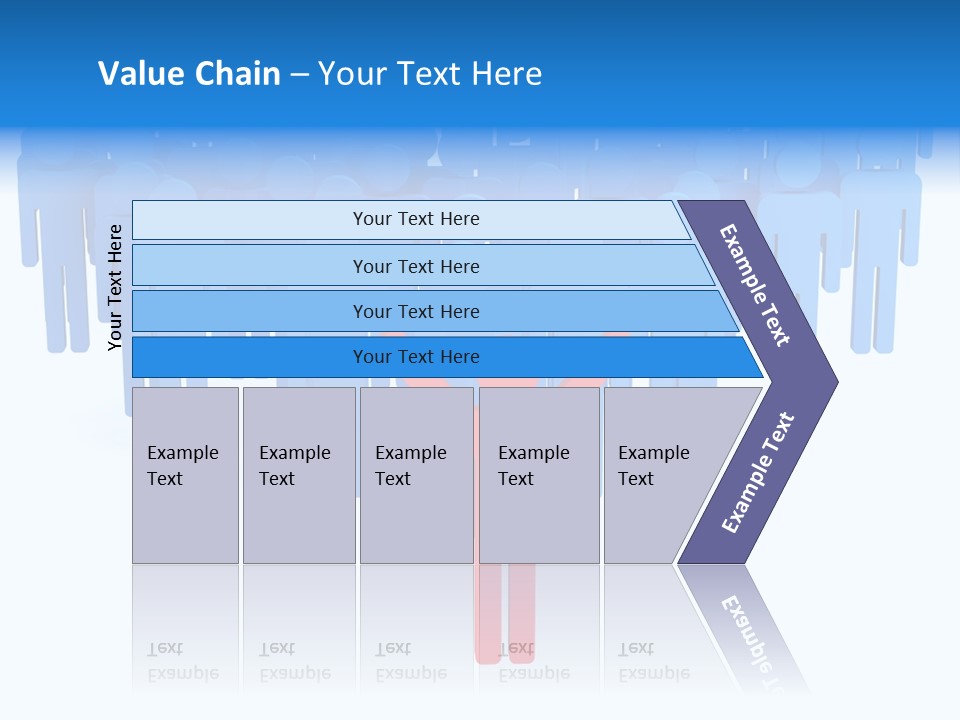 Value Chain – Your Text Here

Your Text Here

Your Text Here

Your Text Here

Your Text Here

Your Text Here

Example Text

Example Text

Example Text

Example Text

Example Text

Example Text

Example Text